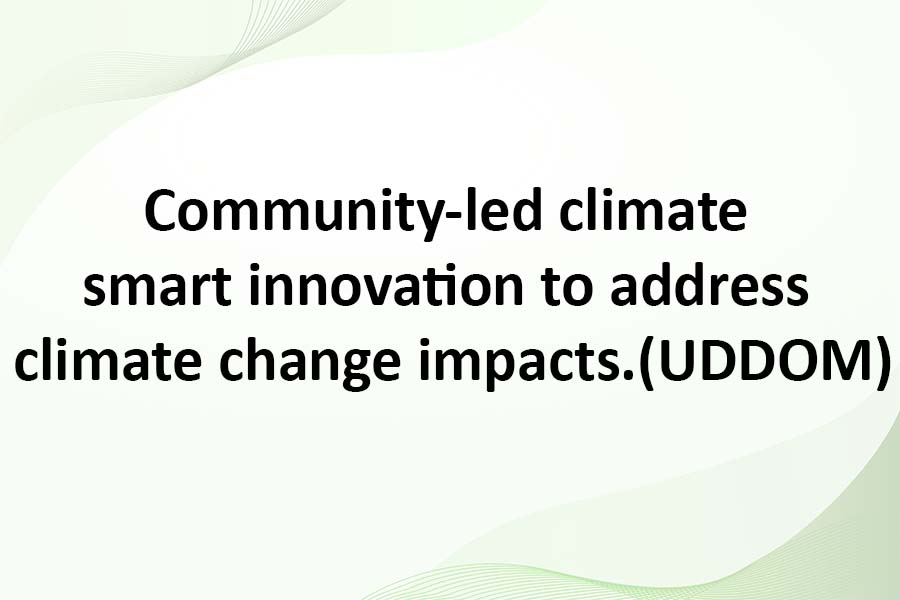 Community-led climate smart innovation to address climate change impacts.(UDDOM)